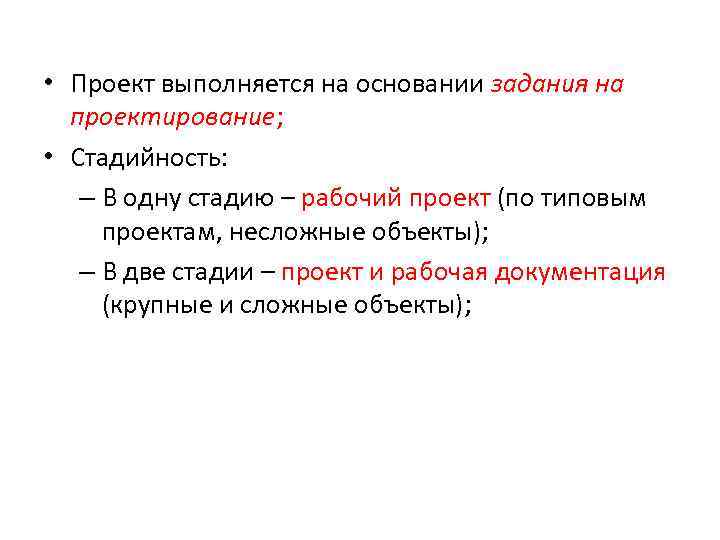 • Проект выполняется на основании задания на проектирование;

• Стадийность:

– В одну стадию – рабочий проект (по типовым проектам, несложные объекты);

– В две стадии – проект и рабочая документация (крупные и сложные объекты);